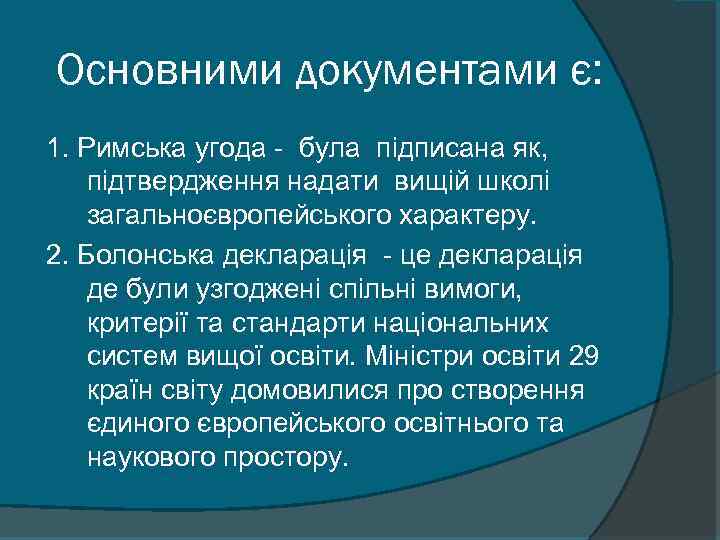 Основними документами є:

1. Римська угода - була підписана як, підтвердження надати вищій школі загальноєвропейського характеру.

2. Болонська декларація - це декларація де були узгоджені спільні вимоги, критерії та стандарти національних систем вищої освіти. Міністри освіти 29 країн світу домовилися про створення єдиного європейського освітнього та наукового простору.